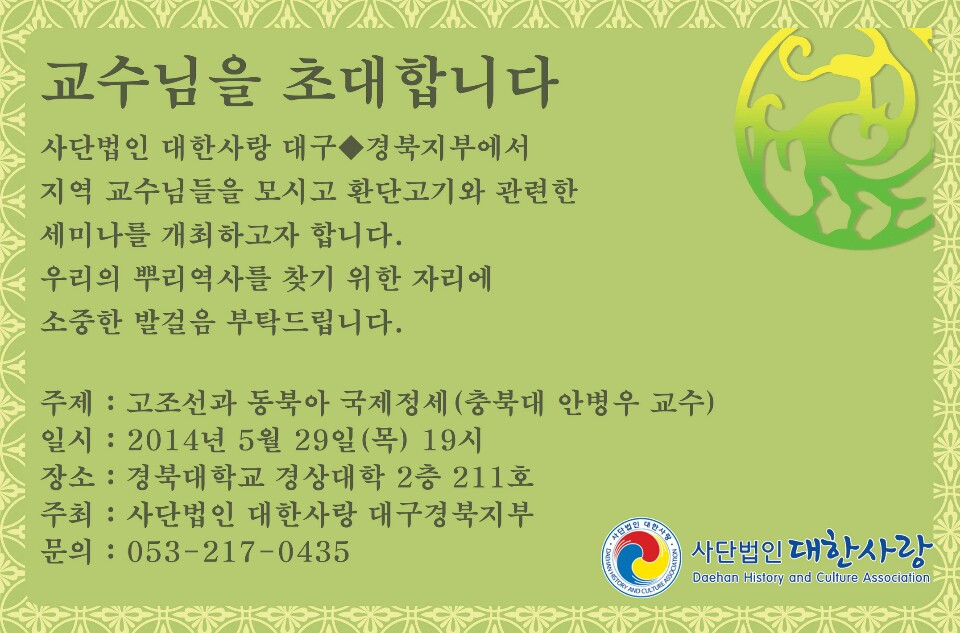 교수님을 초대합니다

사단법인 대한사랑 대구◆경북지부에서 지역 교수님들을 모시고 환단고기와 관련한 세미나를 개최하고자 합니다. 우리의 뿌리역사를 찾기 위한 자리에 소중한 발걸음 부탁드립니다.

주제 : 고조선과 동북아 국제정세(충북대 안병우 교수)
일시 : 2014년 5월 29일(목) 19시
장소 : 경북대학교 경상대학 2층 211호
주최 : 사단법인 대한사랑 대구경북지부
문의 : 053-217-0435

사단법인 대한사랑
DAEHAN HISTORY AND CULTURE ASSOCIATION
사단법인 대한사랑
Daehan History and Culture Association